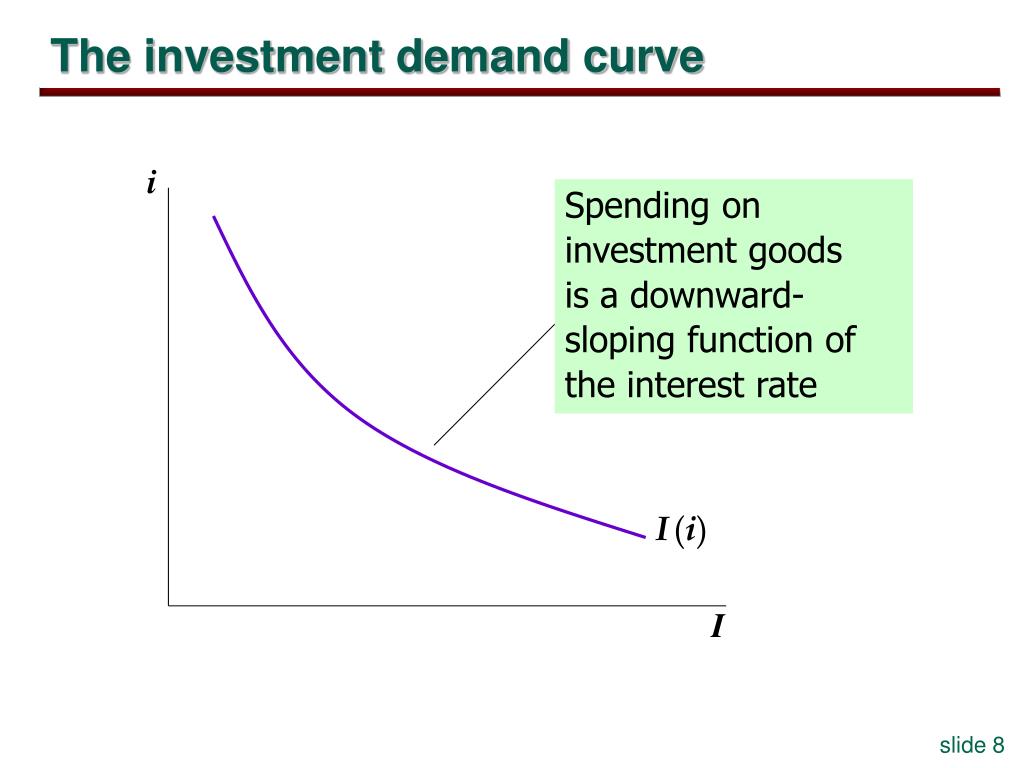 The investment demand curve

$i$

Spending on investment goods is a downward-sloping function of the interest rate

$I(i)$

$I$

slide 8